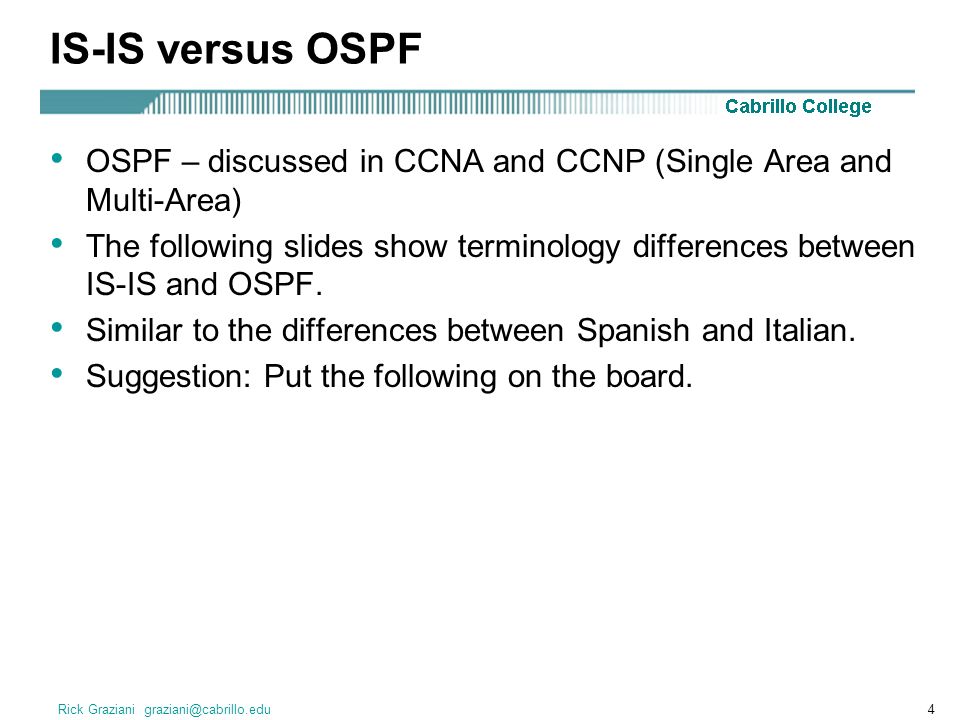 IS-IS versus OSPF

Cabrillo College

• OSPF – discussed in CCNA and CCNP (Single Area and Multi-Area)
• The following slides show terminology differences between IS-IS and OSPF.
• Similar to the differences between Spanish and Italian.
• Suggestion: Put the following on the board.

Rick Graziani graziani@cabrillo.edu

4